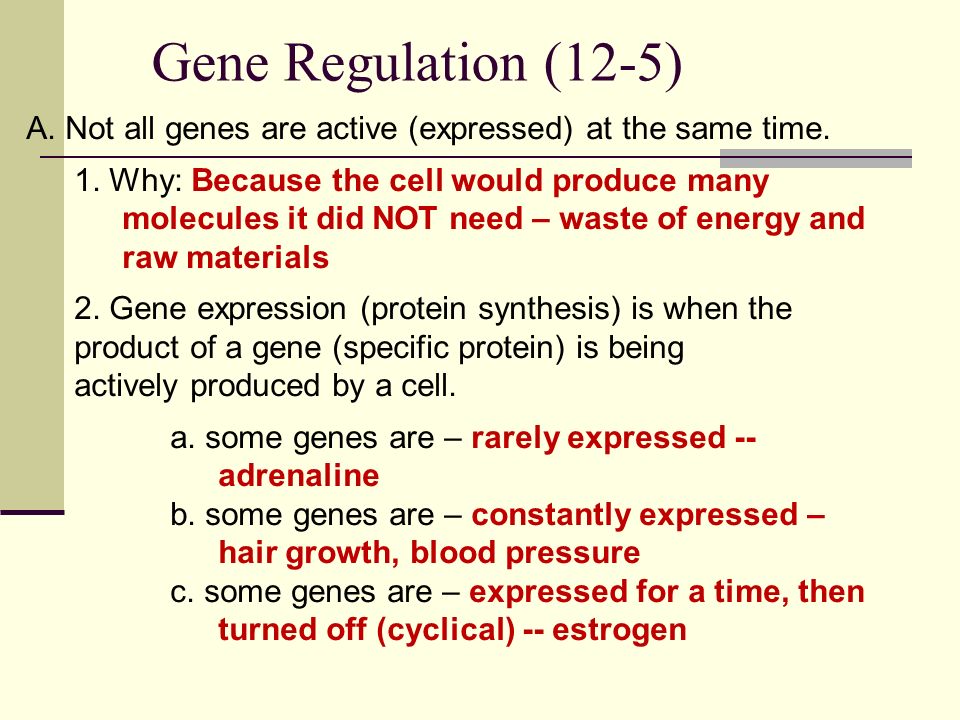 Gene Regulation (12-5)

A. Not all genes are active (expressed) at the same time.

1. Why: Because the cell would produce many molecules it did NOT need – waste of energy and raw materials

2. Gene expression (protein synthesis) is when the product of a gene (specific protein) is being actively produced by a cell.

a. some genes are – rarely expressed -- adrenaline
b. some genes are – constantly expressed – hair growth, blood pressure
c. some genes are – expressed for a time, then turned off (cyclical) -- estrogen